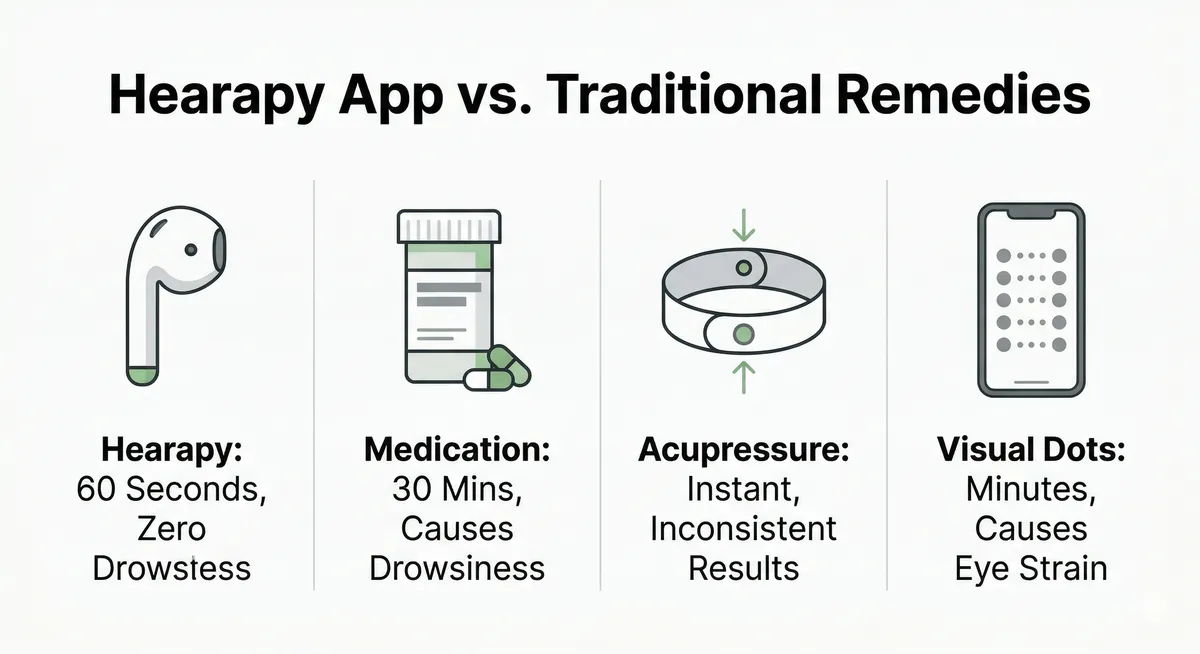 Hearapy App vs. Traditional Remedies

Hearapy:
60 Seconds,
Zero
Drowstess

Medication:
30 Mins,
Causes
Drowsiness

Acupressure:
Instant,
Inconsistent
Results

Visual Dots:
Minutes,
Causes
Eye Strain